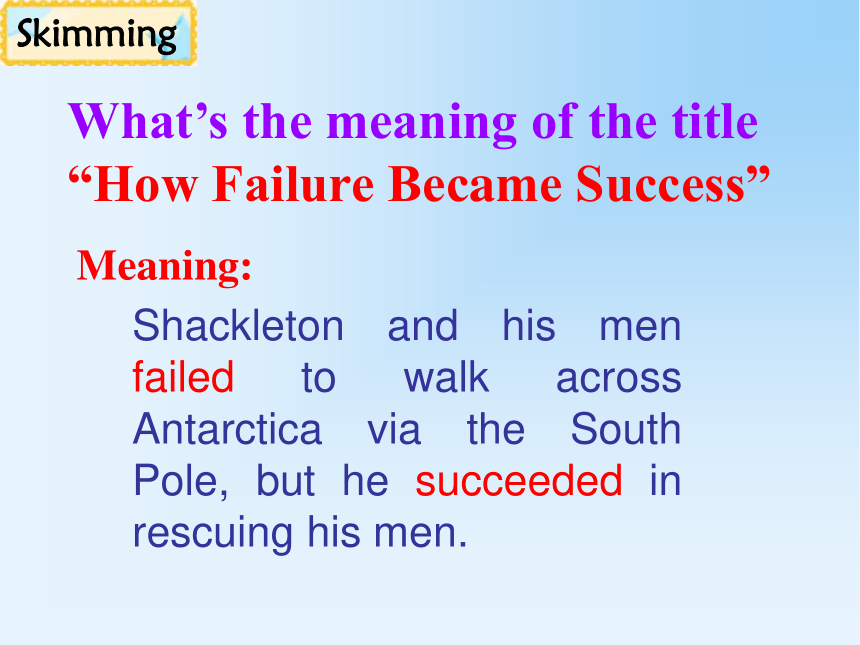 Skimming

What’s the meaning of the title “How Failure Became Success”

Meaning:

Shackleton and his men failed to walk across Antarctica via the South Pole, but he succeeded in rescuing his men.